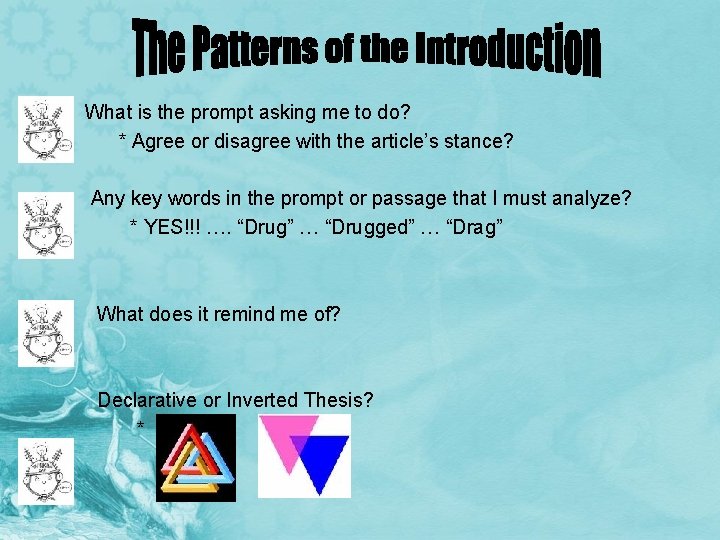 The Patterns of the Introduction

What is the prompt asking me to do?
* Agree or disagree with the article's stance?

Any key words in the prompt or passage that I must analyze?
* YES!!! …. "Drug" … "Drugged" … "Drag"

What does it remind me of?

Declarative or Inverted Thesis?
*